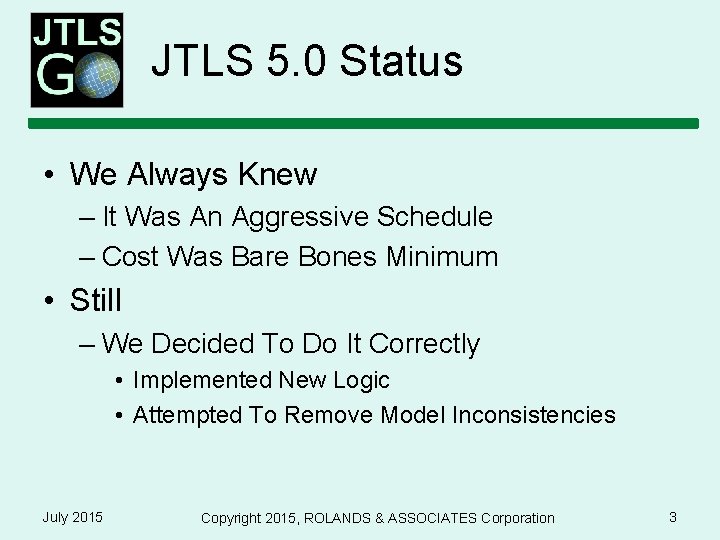 JTLS GO

JTLS 5.0 Status

• We Always Knew
– It Was An Aggressive Schedule
– Cost Was Bare Bones Minimum

• Still
– We Decided To Do It Correctly
• Implemented New Logic
• Attempted To Remove Model Inconsistencies

July 2015

Copyright 2015, ROLANDS & ASSOCIATES Corporation

3